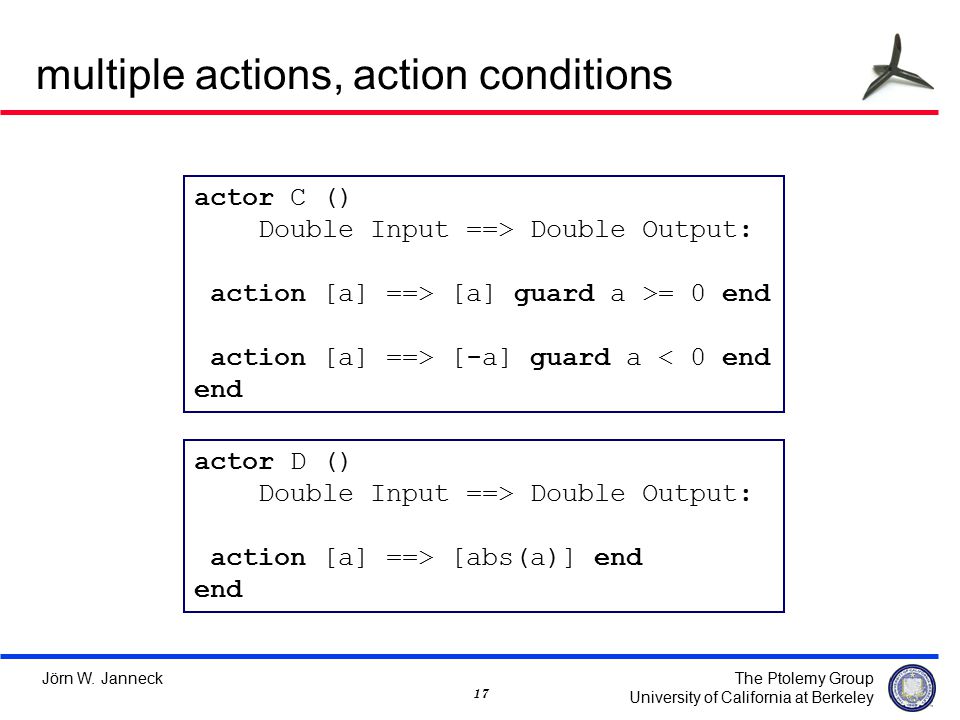 multiple actions, action conditions

actor C ()
    Double Input ==> Double Output:

 action [a] ==> [a] guard a >= 0 end

 action [a] ==> [-a] guard a < 0 end
end

actor D ()
    Double Input ==> Double Output:

 action [a] ==> [abs(a)] end
end

Jörn W. Janneck

17

The Ptolemy Group
University of California at Berkeley